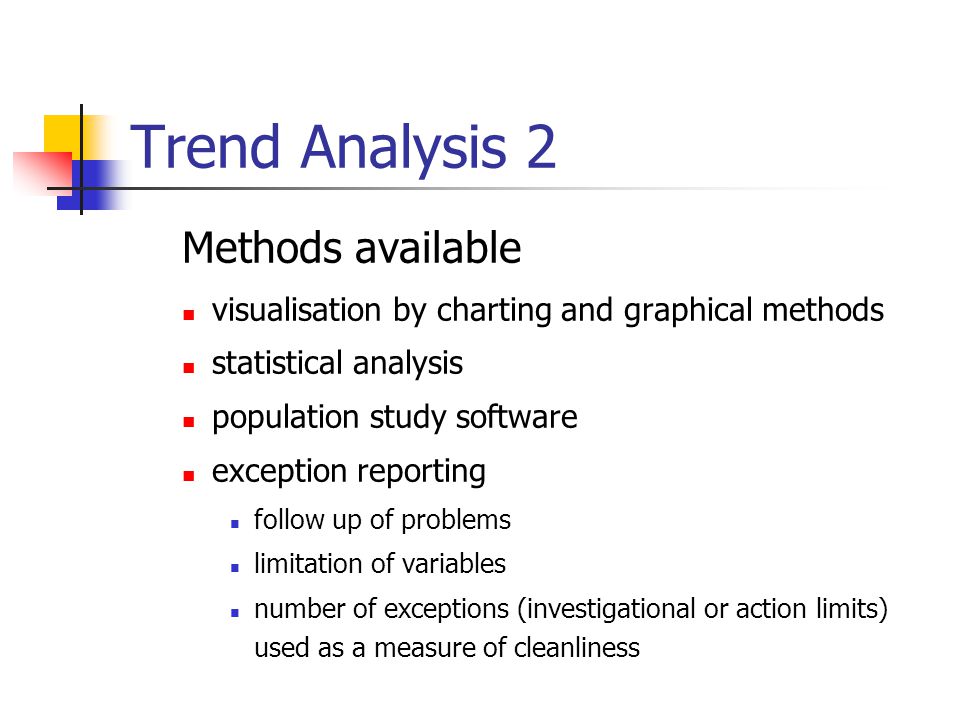 Trend Analysis 2

Methods available

- visualisation by charting and graphical methods
- statistical analysis
- population study software
- exception reporting
  - follow up of problems
  - limitation of variables
  - number of exceptions (investigational or action limits) used as a measure of cleanliness